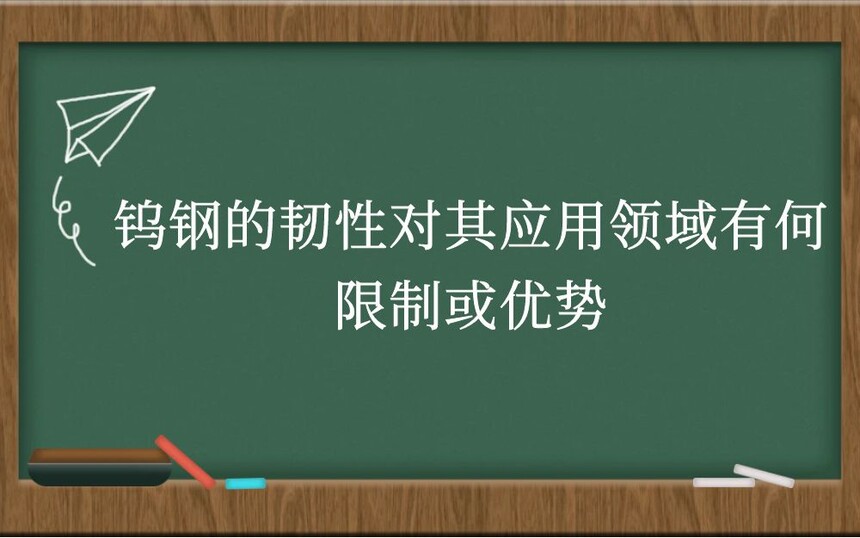 钨钢的韧性对其应用领域有何限制或优势